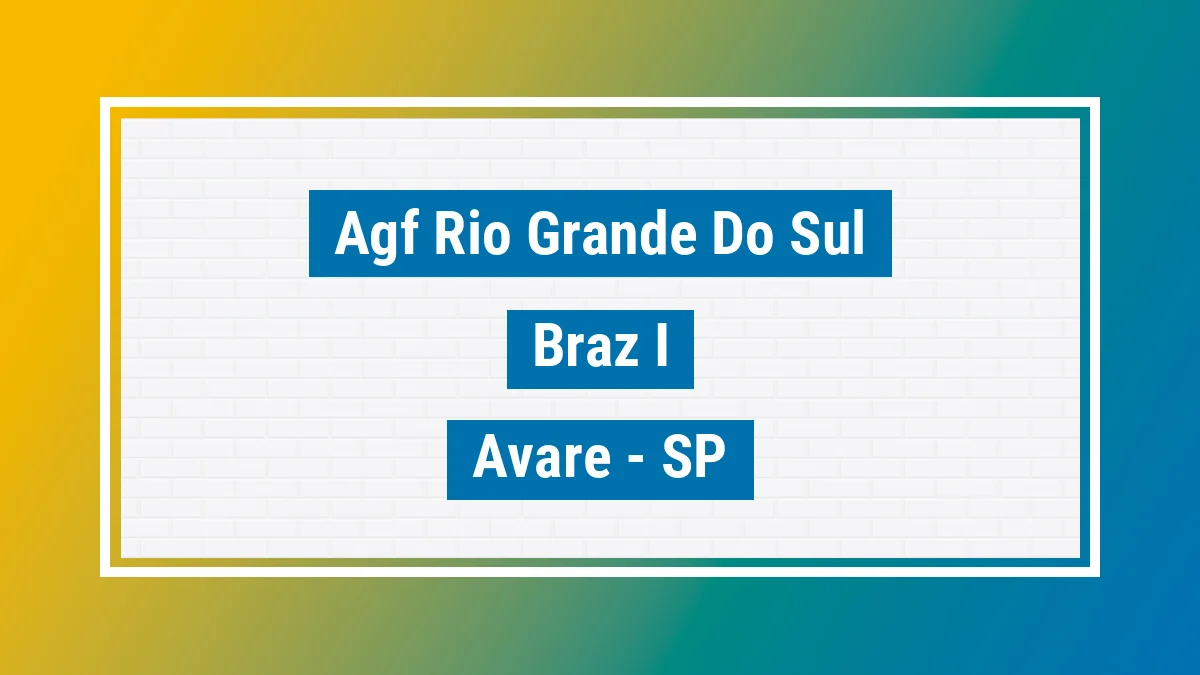 Agf Rio Grande Do Sul

Braz I

Avare - SP